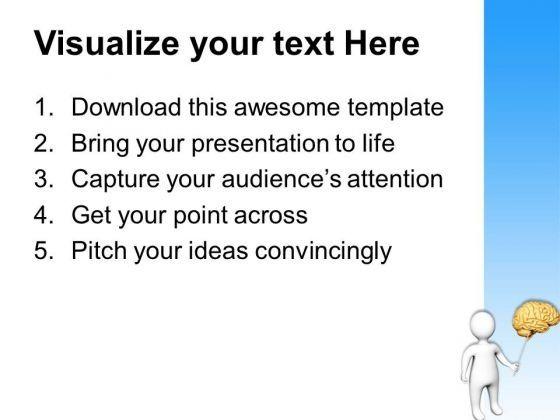 Visualize your text Here

1. Download this awesome template
2. Bring your presentation to life
3. Capture your audience's attention
4. Get your point across
5. Pitch your ideas convincingly